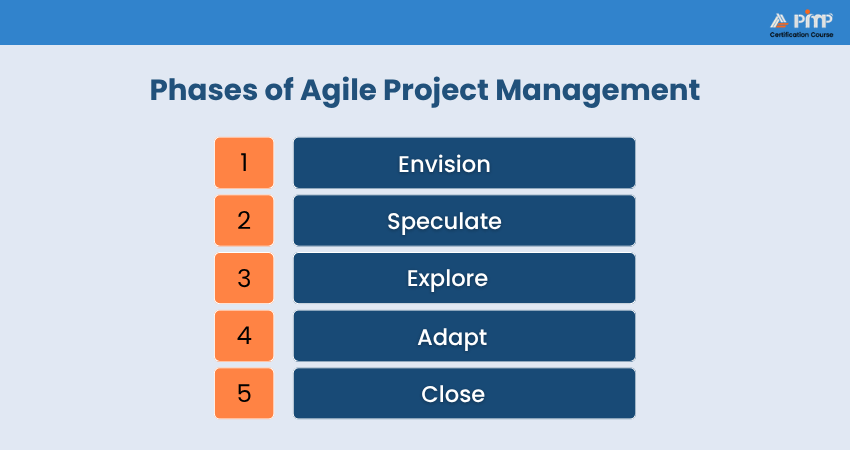 PMP
Certification Course

Phases of Agile Project Management

1 Envision
2 Speculate
3 Explore
4 Adapt
5 Close